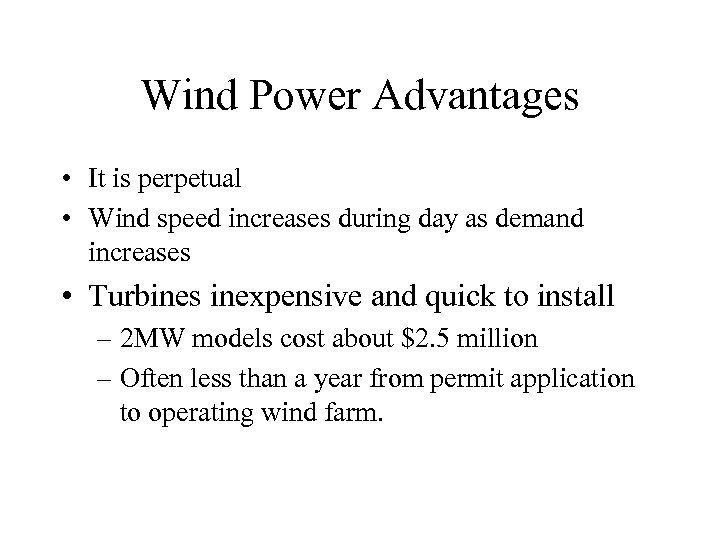 Wind Power Advantages

• It is perpetual
• Wind speed increases during day as demand increases
• Turbines inexpensive and quick to install
– 2MW models cost about \$2.5 million
– Often less than a year from permit application to operating wind farm.